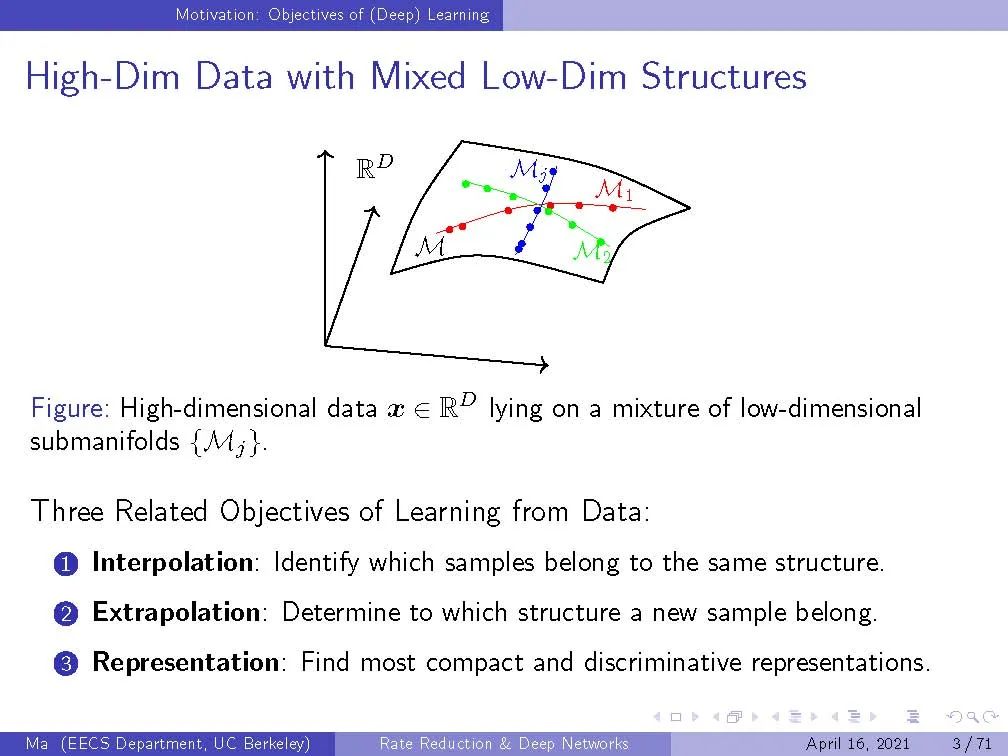 Motivation: Objectives of (Deep) Learning

High-Dim Data with Mixed Low-Dim Structures

$\mathbb{R}^D$

$\mathcal{M}_j$

$\mathcal{M}_1$

$\mathcal{M}$

$\mathcal{M}_2$

Figure: High-dimensional data $\boldsymbol{x} \in \mathbb{R}^D$ lying on a mixture of low-dimensional submanifolds $\{\mathcal{M}_j\}$.

Three Related Objectives of Learning from Data:

1 **Interpolation**: Identify which samples belong to the same structure.

2 **Extrapolation**: Determine to which structure a new sample belong.

3 **Representation**: Find most compact and discriminative representations.

Ma (EECS Department, UC Berkeley) Rate Reduction & Deep Networks April 16, 2021 3 / 71